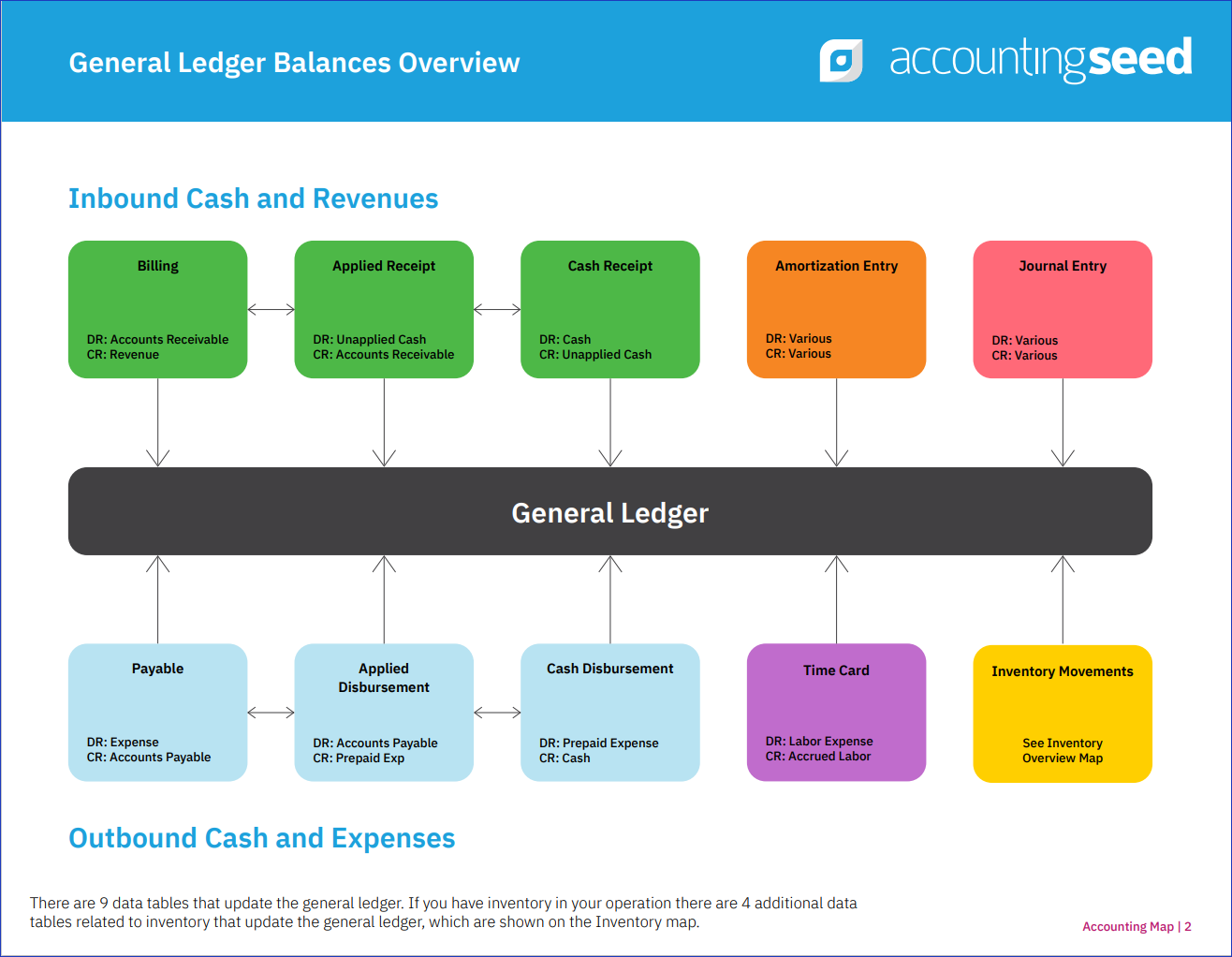 General Ledger Balances Overview

accountingseed

Inbound Cash and Revenues

Billing

DR: Accounts Receivable
CR: Revenue

Applied Receipt

DR: Unapplied Cash
CR: Accounts Receivable

Cash Receipt

DR: Cash
CR: Unapplied Cash

Amortization Entry

DR: Various
CR: Various

Journal Entry

DR: Various
CR: Various

General Ledger

Payable

DR: Expense
CR: Accounts Payable

Applied Disbursement

DR: Accounts Payable
CR: Prepaid Exp

Cash Disbursement

DR: Prepaid Expense
CR: Cash

Time Card

DR: Labor Expense
CR: Accrued Labor

Inventory Movements

See Inventory Overview Map

Outbound Cash and Expenses

There are 9 data tables that update the general ledger. If you have inventory in your operation there are 4 additional data tables related to inventory that update the general ledger, which are shown on the Inventory map.

Accounting Map | 2